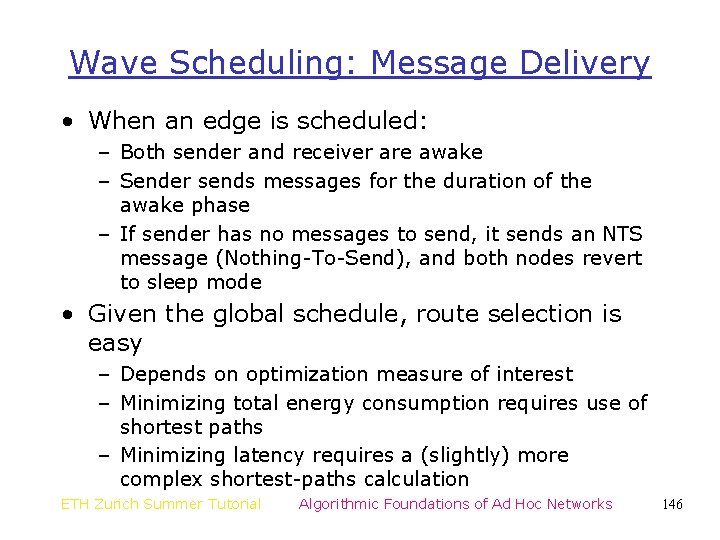 Wave Scheduling: Message Delivery

• When an edge is scheduled:
  – Both sender and receiver are awake
  – Sender sends messages for the duration of the awake phase
  – If sender has no messages to send, it sends an NTS message (Nothing-To-Send), and both nodes revert to sleep mode

• Given the global schedule, route selection is easy
  – Depends on optimization measure of interest
  – Minimizing total energy consumption requires use of shortest paths
  – Minimizing latency requires a (slightly) more complex shortest-paths calculation

ETH Zurich Summer Tutorial Algorithmic Foundations of Ad Hoc Networks 146